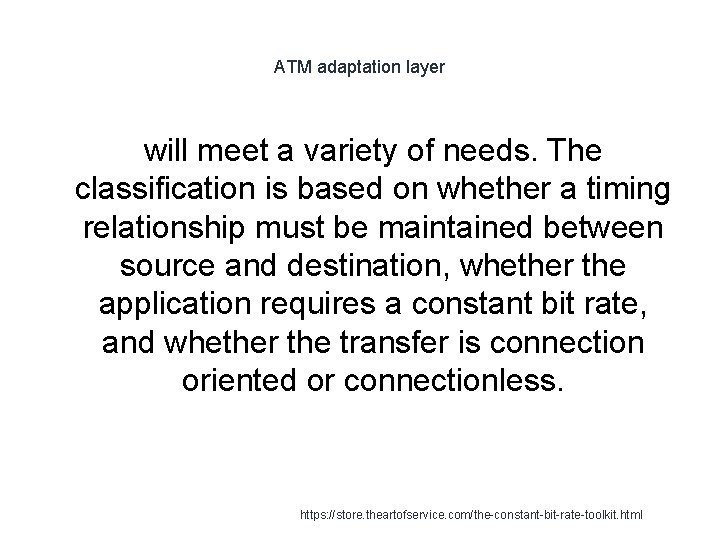 ATM adaptation layer

will meet a variety of needs. The classification is based on whether a timing relationship must be maintained between source and destination, whether the application requires a constant bit rate, and whether the transfer is connection oriented or connectionless.

https://store.theartofservice.com/the-constant-bit-rate-toolkit.html